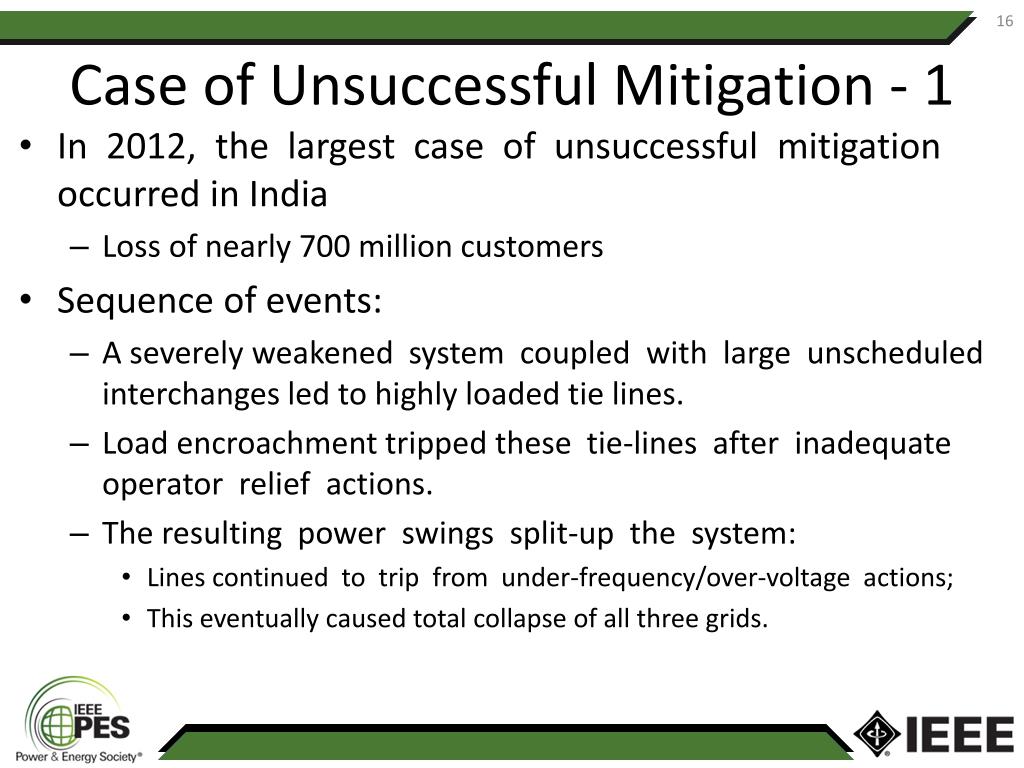 16

Case of Unsuccessful Mitigation - 1

• In 2012, the largest case of unsuccessful mitigation occurred in India
– Loss of nearly 700 million customers

• Sequence of events:
– A severely weakened system coupled with large unscheduled interchanges led to highly loaded tie lines.
– Load encroachment tripped these tie-lines after inadequate operator relief actions.
– The resulting power swings split-up the system:
• Lines continued to trip from under-frequency/over-voltage actions;
• This eventually caused total collapse of all three grids.

IEEE PES Power & Energy Society®

IEEE